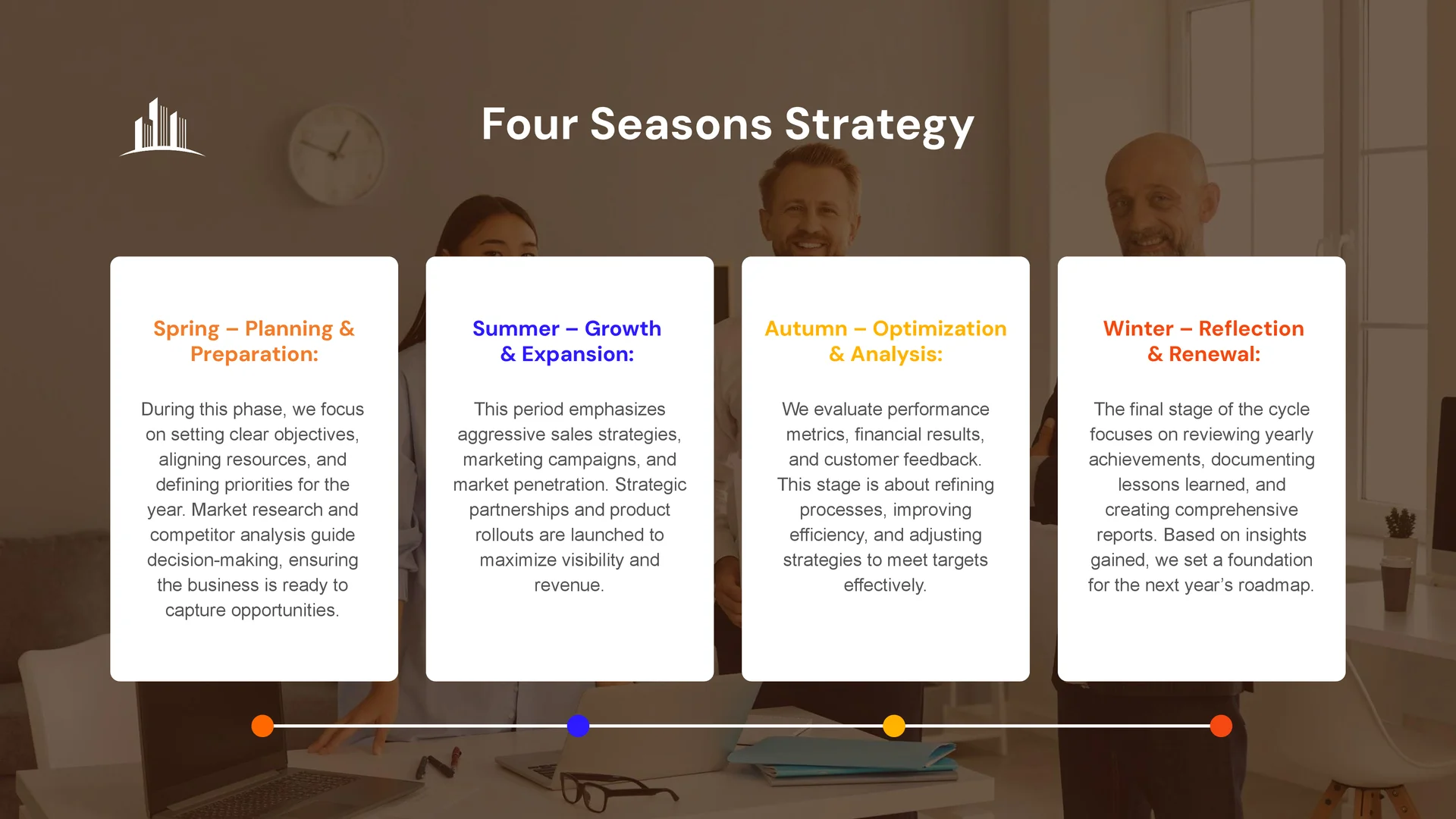 Four Seasons Strategy

Spring – Planning & Preparation:

During this phase, we focus on setting clear objectives, aligning resources, and defining priorities for the year. Market research and competitor analysis guide decision-making, ensuring the business is ready to capture opportunities.

Summer – Growth & Expansion:

This period emphasizes aggressive sales strategies, marketing campaigns, and market penetration. Strategic partnerships and product rollouts are launched to maximize visibility and revenue.

Autumn – Optimization & Analysis:

We evaluate performance metrics, financial results, and customer feedback. This stage is about refining processes, improving efficiency, and adjusting strategies to meet targets effectively.

Winter – Reflection & Renewal:

The final stage of the cycle focuses on reviewing yearly achievements, documenting lessons learned, and creating comprehensive reports. Based on insights gained, we set a foundation for the next year's roadmap.